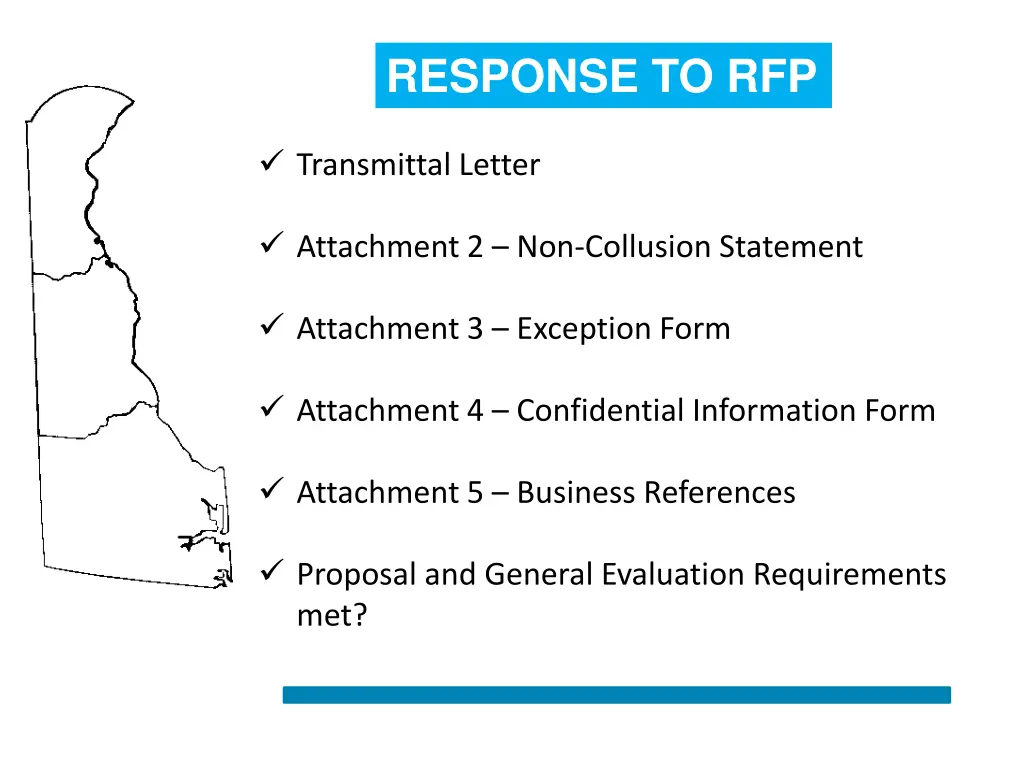 RESPONSE TO RFP

✓ Transmittal Letter

✓ Attachment 2 – Non-Collusion Statement

✓ Attachment 3 – Exception Form

✓ Attachment 4 – Confidential Information Form

✓ Attachment 5 – Business References

✓ Proposal and General Evaluation Requirements met?